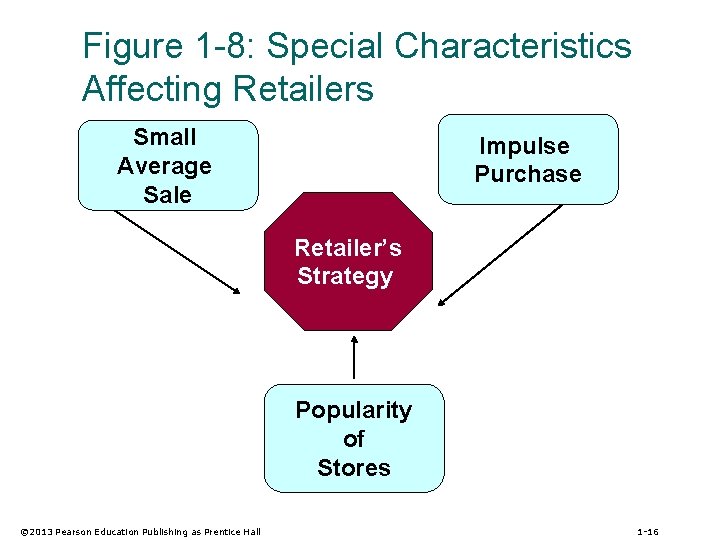 Figure 1-8: Special Characteristics Affecting Retailers

Small Average Sale

Impulse Purchase

Retailer's Strategy

Popularity of Stores

©2013 Pearson Education Publishing as Prentice Hall

1-16